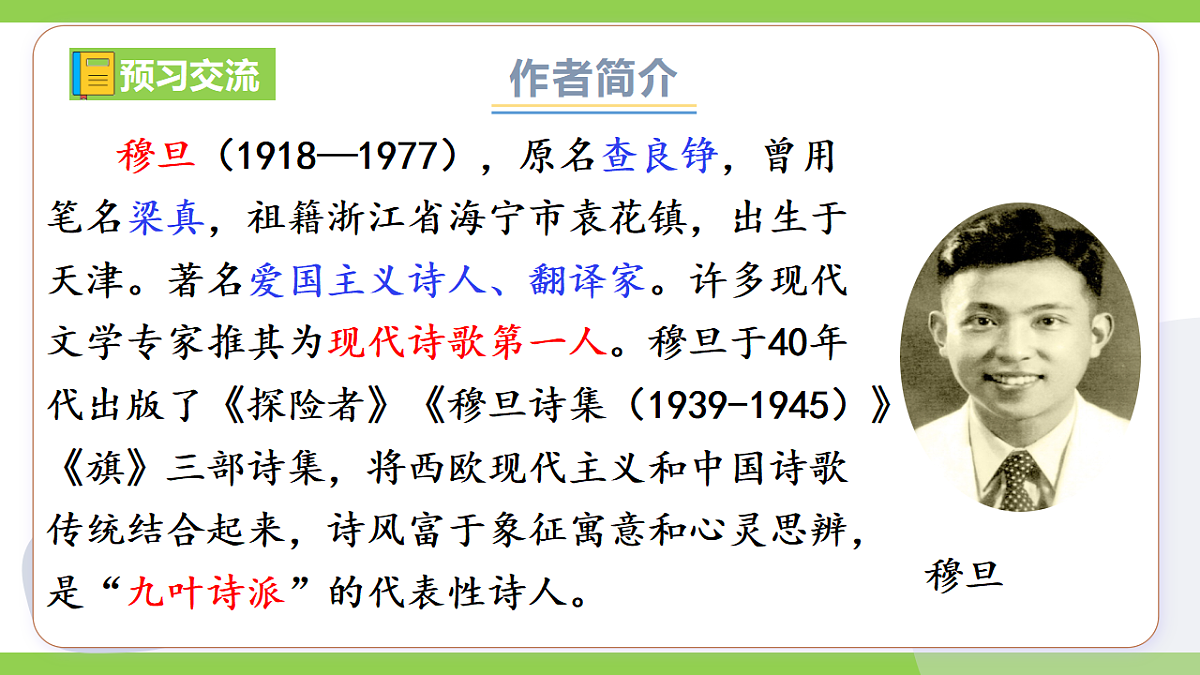 预习交流

作者简介

穆旦（1918—1977），原名查良铮，曾用笔名梁真，祖籍浙江省海宁市袁花镇，出生于天津。著名爱国主义诗人、翻译家。许多现代文学专家推其为现代诗歌第一人。穆旦于40年代出版了《探险者》《穆旦诗集（1939-1945）》《旗》三部诗集，将西欧现代主义和中国诗歌传统结合起来，诗风富于象征寓意和心灵思辨，是“九叶诗派”的代表性诗人。

穆旦